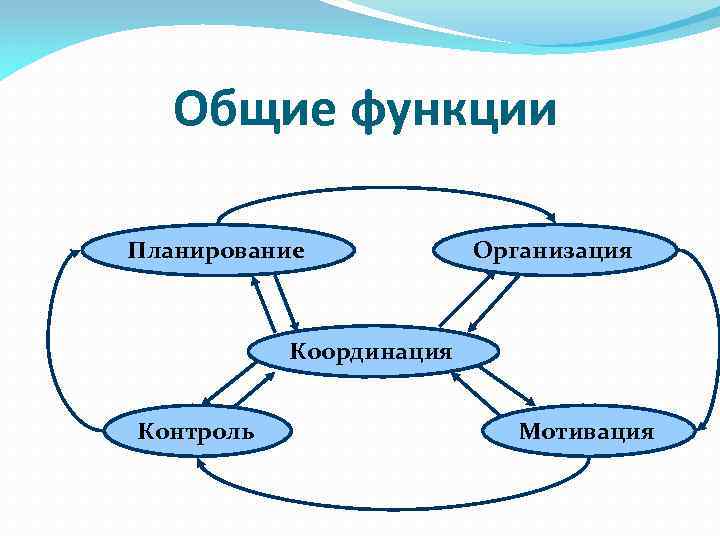 Общие функции

Планирование

Организация

Координация

Контроль

Мотивация